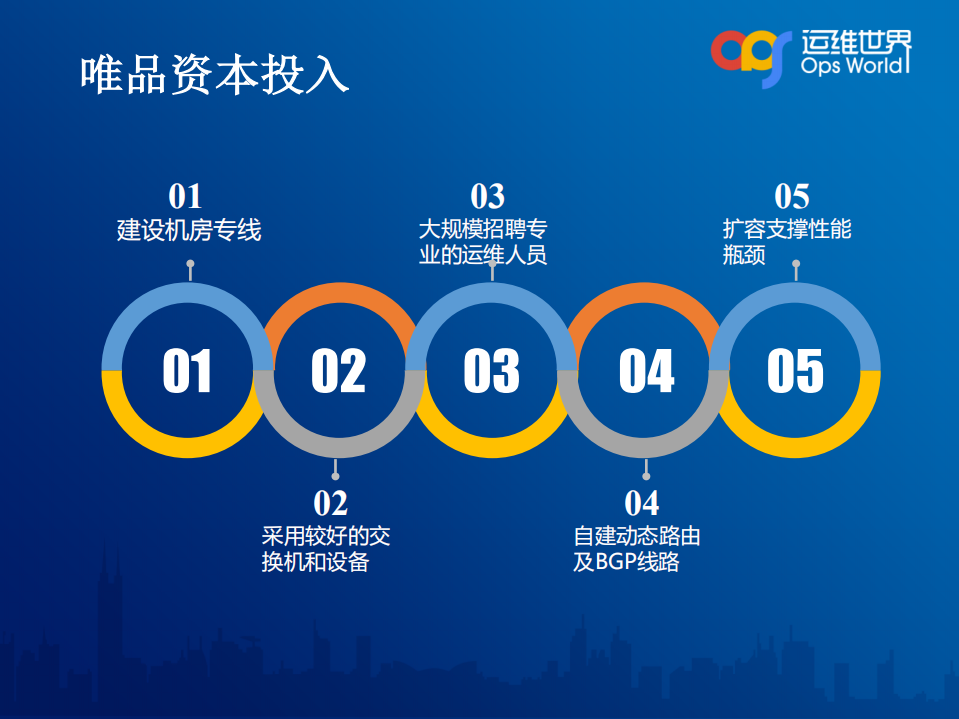 唯品资本投入

运维世界
Ops World

01
建设机房专线

03
大规模招聘专业的运维人员

05
扩容支撑性能瓶颈

01 02 03 04 05

02
采用较好的交换机和设备

04
自建动态路由及BGP线路